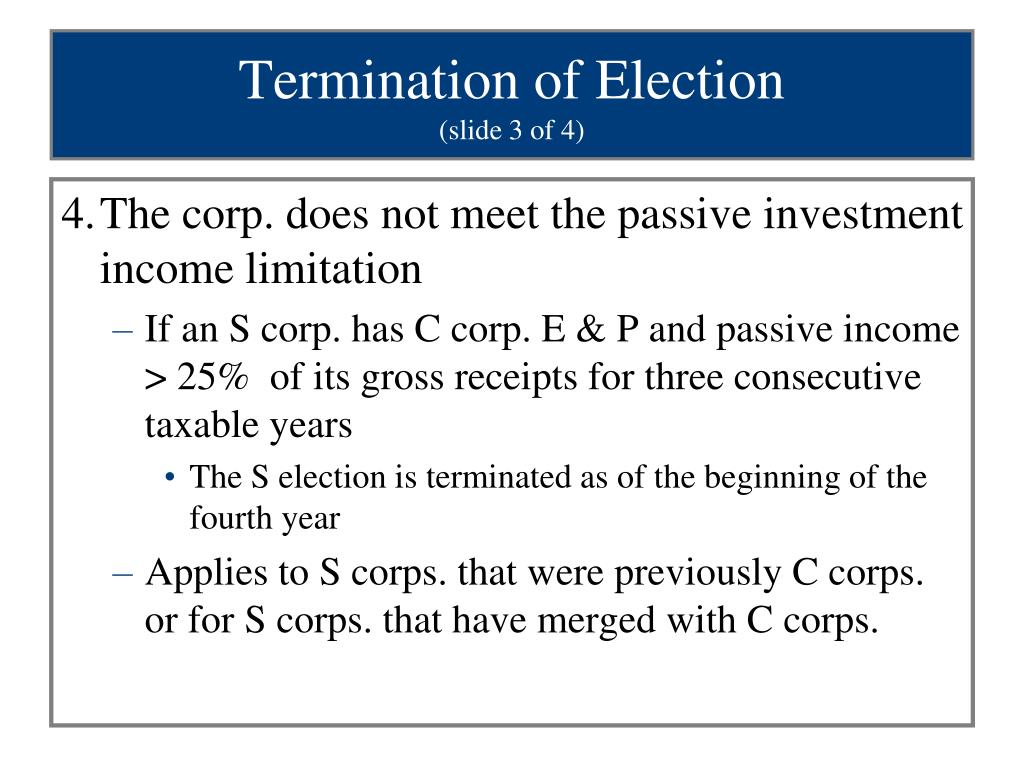 Termination of Election
(slide 3 of 4)

4. The corp. does not meet the passive investment income limitation

– If an S corp. has C corp. E & P and passive income > 25% of its gross receipts for three consecutive taxable years

• The S election is terminated as of the beginning of the fourth year

– Applies to S corps. that were previously C corps. or for S corps. that have merged with C corps.